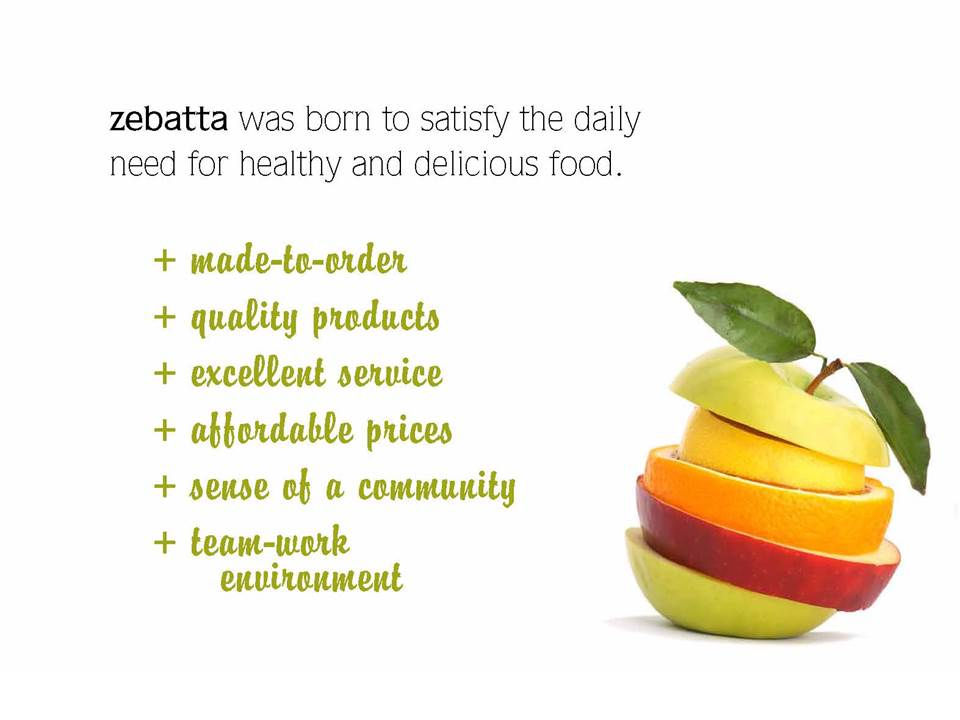 zebatta was born to satisfy the daily need for healthy and delicious food.

+ made-to-order
+ quality products
+ excellent service
+ affordable prices
+ sense of a community
+ team-work environment